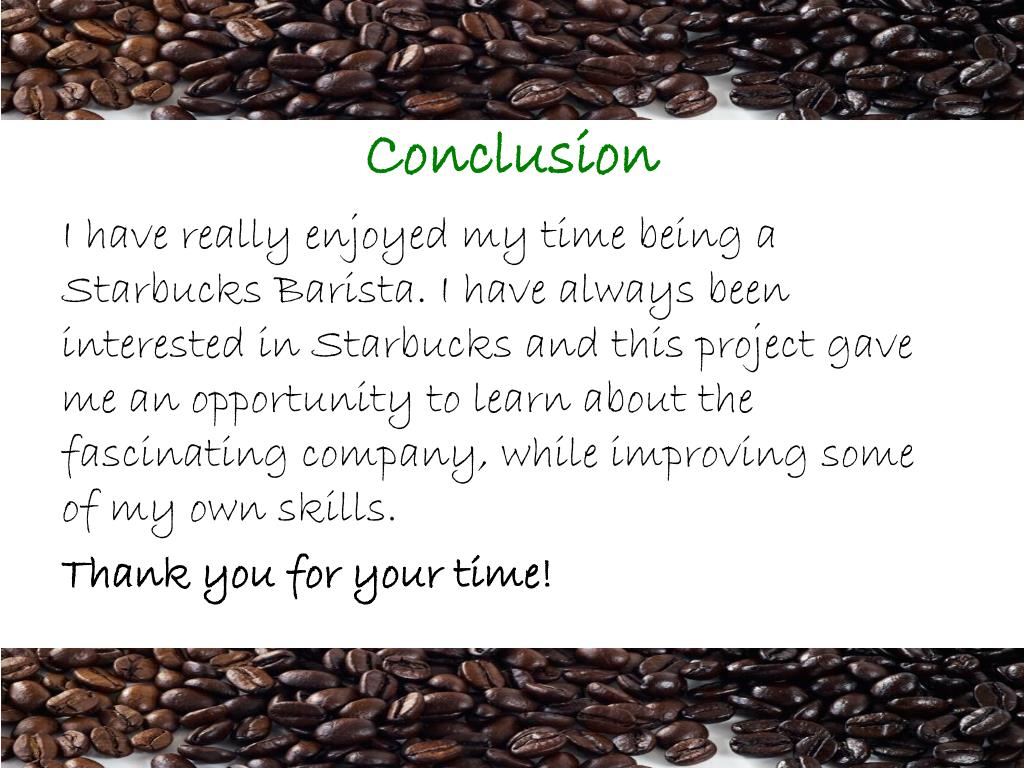 Conclusion

I have really enjoyed my time being a Starbucks Barista. I have always been interested in Starbucks and this project gave me an opportunity to learn about the fascinating company, while improving some of my own skills.

Thank you for your time!